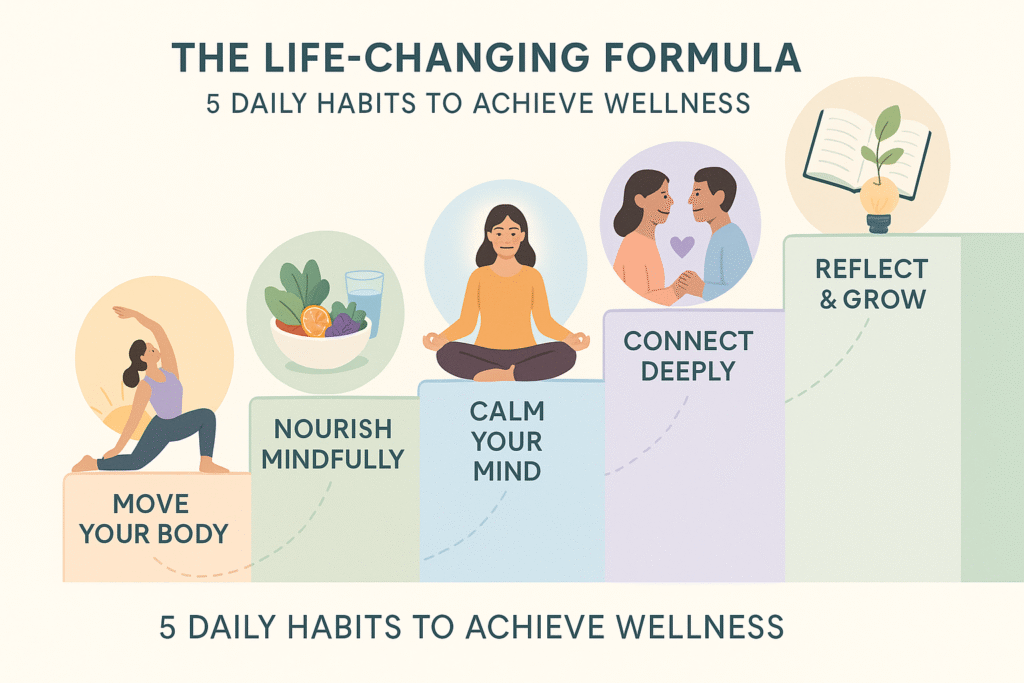 THE LIFE-CHANGING FORMULA
5 DAILY HABITS TO ACHIEVE WELLNESS

MOVE YOUR BODY

NOURISH MINDFULLY

CALM YOUR MIND

CONNECT DEEPLY

REFLECT & GROW

5 DAILY HABITS TO ACHIEVE WELLNESS